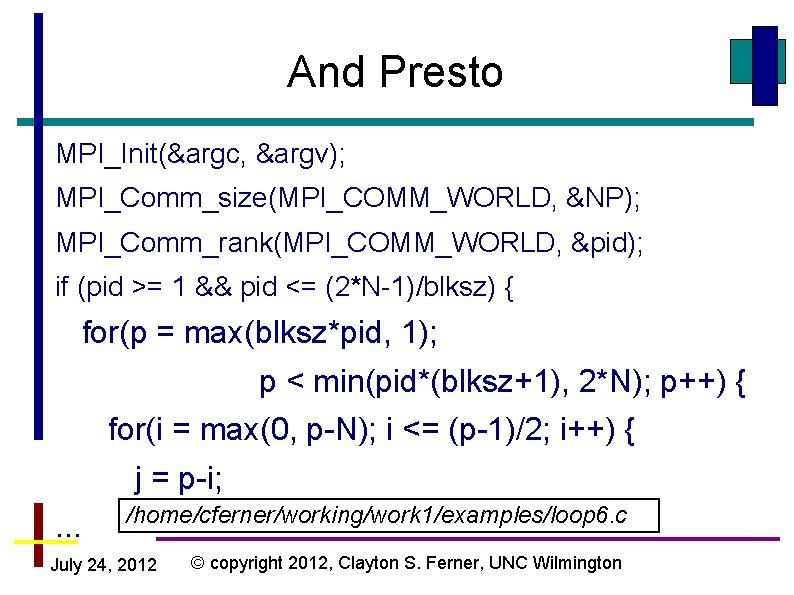 And Presto

MPI_Init(&argc, &argv);
MPI_Comm_size(MPI_COMM_WORLD, &NP);
MPI_Comm_rank(MPI_COMM_WORLD, &pid);
if (pid >= 1 && pid <= (2*N-1)/blksz) {
for(p = max(blksz*pid, 1);
p < min(pid*(blksz+1), 2*N); p++) {
for(i = max(0, p-N); i <= (p-1)/2; i++) {
j = p-i;
...

/home/cferner/working/work1/examples/loop6.c

July 24, 2012

© copyright 2012, Clayton S. Ferner, UNC Wilmington